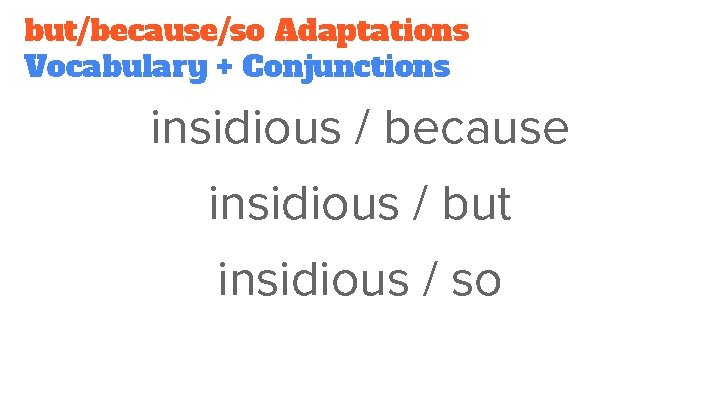 but/because/so Adaptations
Vocabulary + Conjunctions

insidious / because

insidious / but

insidious / so